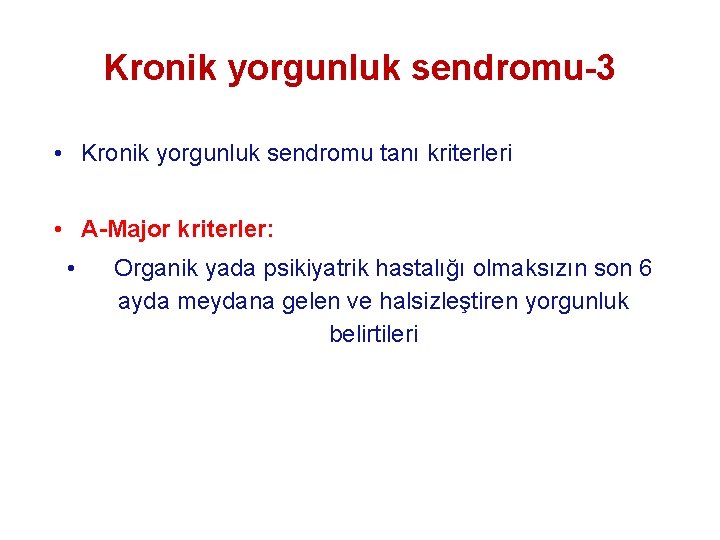 Kronik yorgunluk sendromu-3

• Kronik yorgunluk sendromu tanı kriterleri

• A-Major kriterler:

• Organik yada psikiyatrik hastalığı olmaksızın son 6 ayda meydana gelen ve halsizleştiren yorgunluk belirtileri